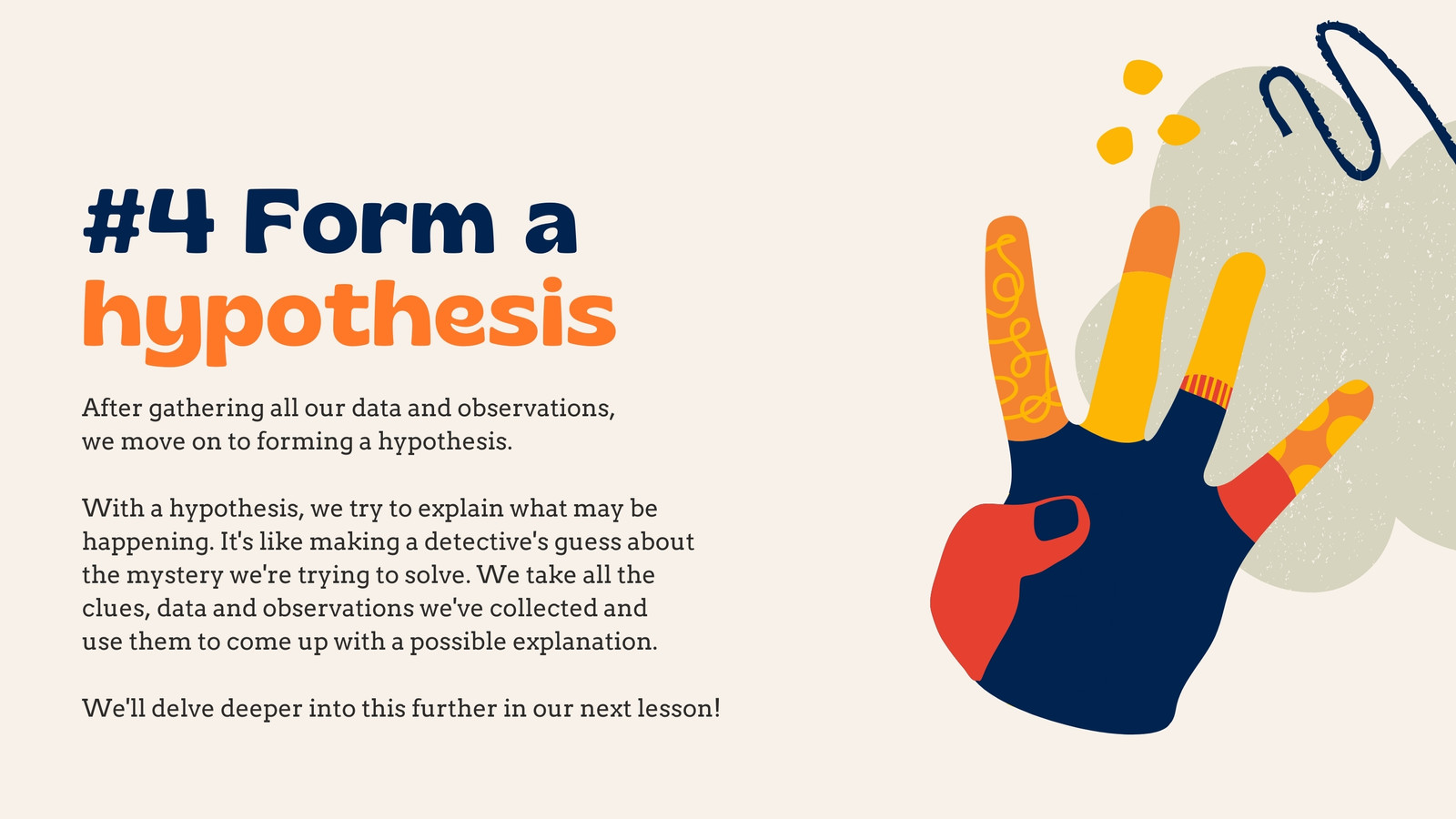 #4 Form a hypothesis

After gathering all our data and observations, we move on to forming a hypothesis.

With a hypothesis, we try to explain what may be happening. It's like making a detective's guess about the mystery we're trying to solve. We take all the clues, data and observations we've collected and use them to come up with a possible explanation.

We'll delve deeper into this further in our next lesson!